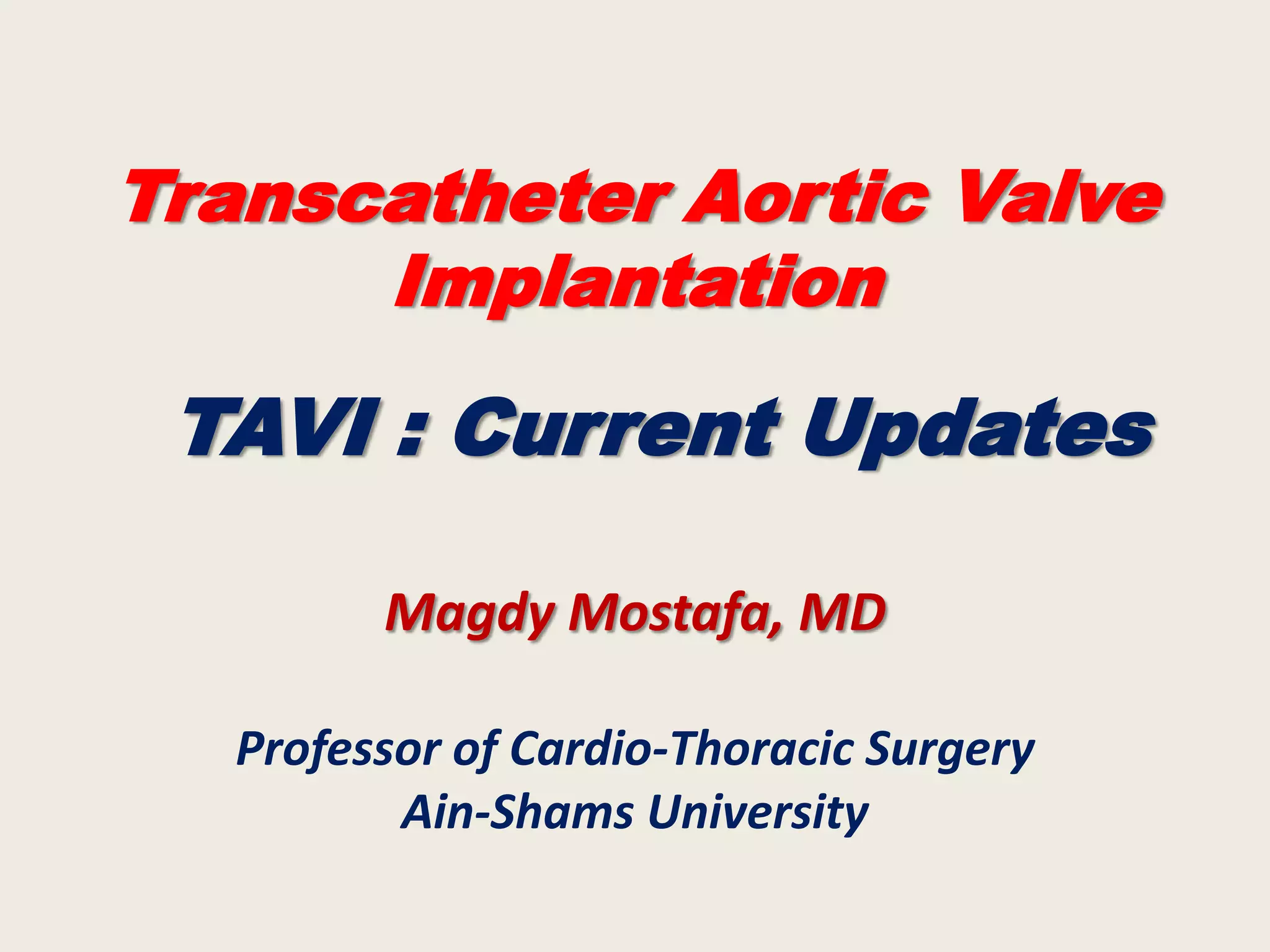 Transcatheter Aortic Valve Implantation

TAVI : Current Updates

Magdy Mostafa, MD

Professor of Cardio-Thoracic Surgery
Ain-Shams University